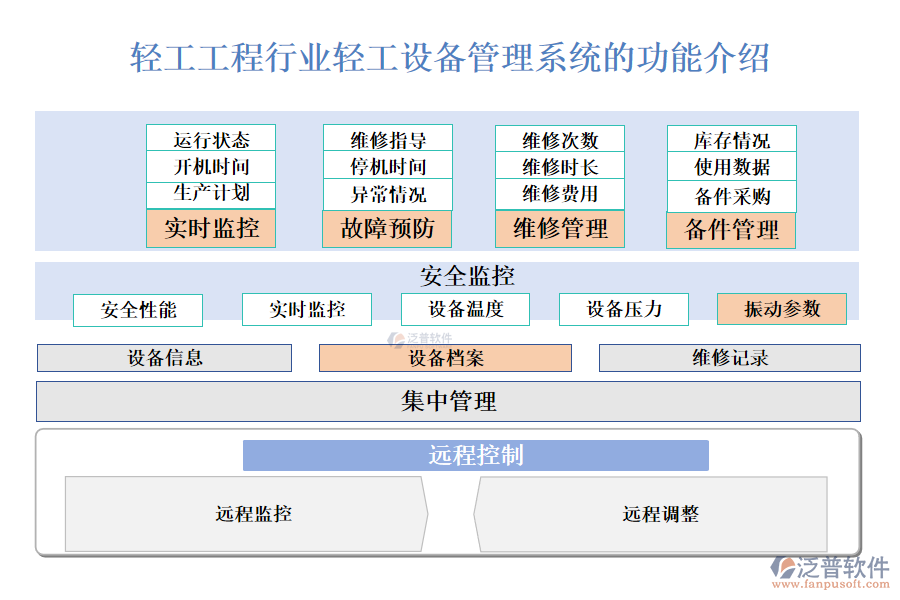 轻工工程行业轻工设备管理系统的功能介绍

运行状态
开机时间
生产计划
实时监控

维修指导
停机时间
异常情况
故障预防

维修次数
维修时长
维修费用
维修管理

库存情况
使用数据
备件采购
备件管理

安全监控

安全性能
实时监控
设备温度
设备压力
振动参数

泛普软件

设备信息
设备档案
维修记录

集中管理

远程控制

远程监控
远程调整

泛普软件
www.fanpusoft.com